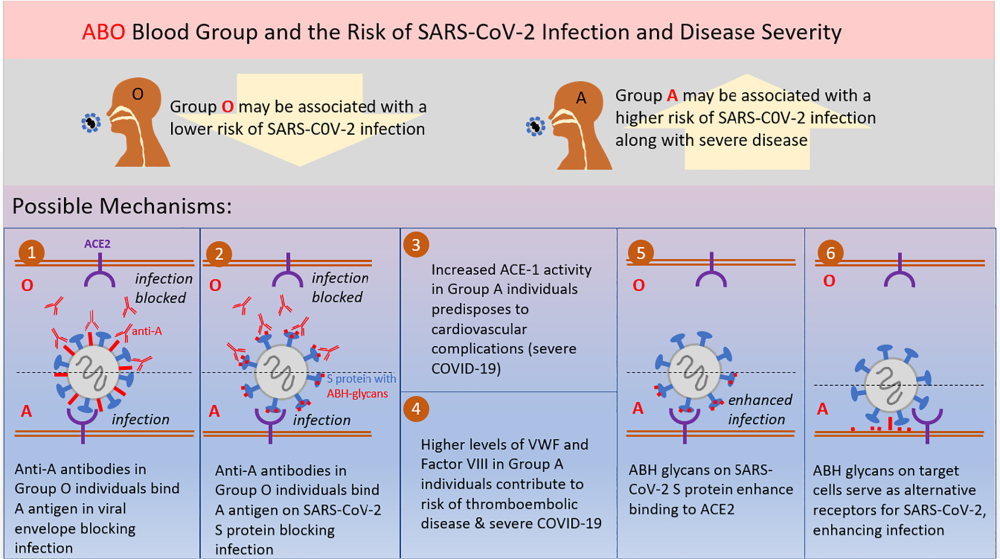 ABO Blood Group and the Risk of SARS-CoV-2 Infection and Disease Severity

O

Group O may be associated with a lower risk of SARS-C0V-2 infection

A

Group A may be associated with a higher risk of SARS-C0V-2 infection along with severe disease

Possible Mechanisms:

1

ACE2

O

infection blocked

anti-A

A

infection

Anti-A antibodies in Group O individuals bind A antigen in viral envelope blocking infection

2

O

infection blocked

S protein with ABH-glycans

A

infection

Anti-A antibodies in Group O individuals bind A antigen on SARS-CoV-2 S protein blocking infection

3

Increased ACE-1 activity in Group A individuals predisposes to cardiovascular complications (severe COVID-19)

4

Higher levels of VWF and Factor VIII in Group A individuals contribute to risk of thromboembolic disease & severe COVID-19

5

O

A

enhanced infection

ABH glycans on SARS-CoV-2 S protein enhance binding to ACE2

6

O

A

ABH glycans on target cells serve as alternative receptors for SARS-CoV-2, enhancing infection